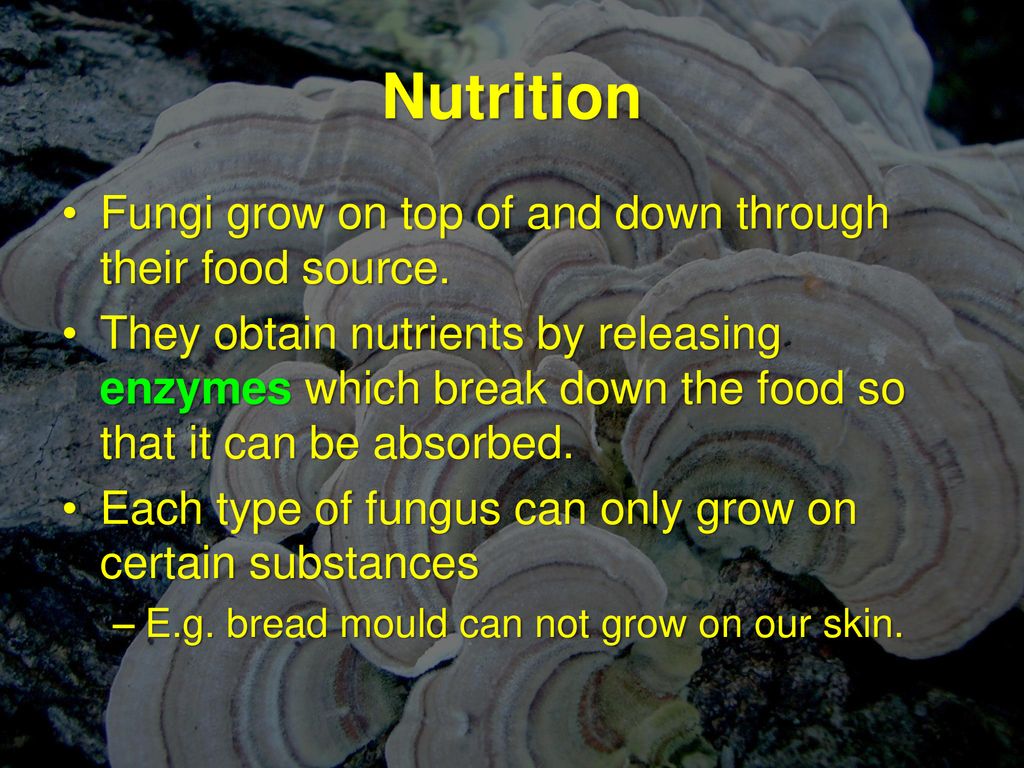 Nutrition

• Fungi grow on top of and down through their food source.

• They obtain nutrients by releasing enzymes which break down the food so that it can be absorbed.

• Each type of fungus can only grow on certain substances

– E.g. bread mould can not grow on our skin.